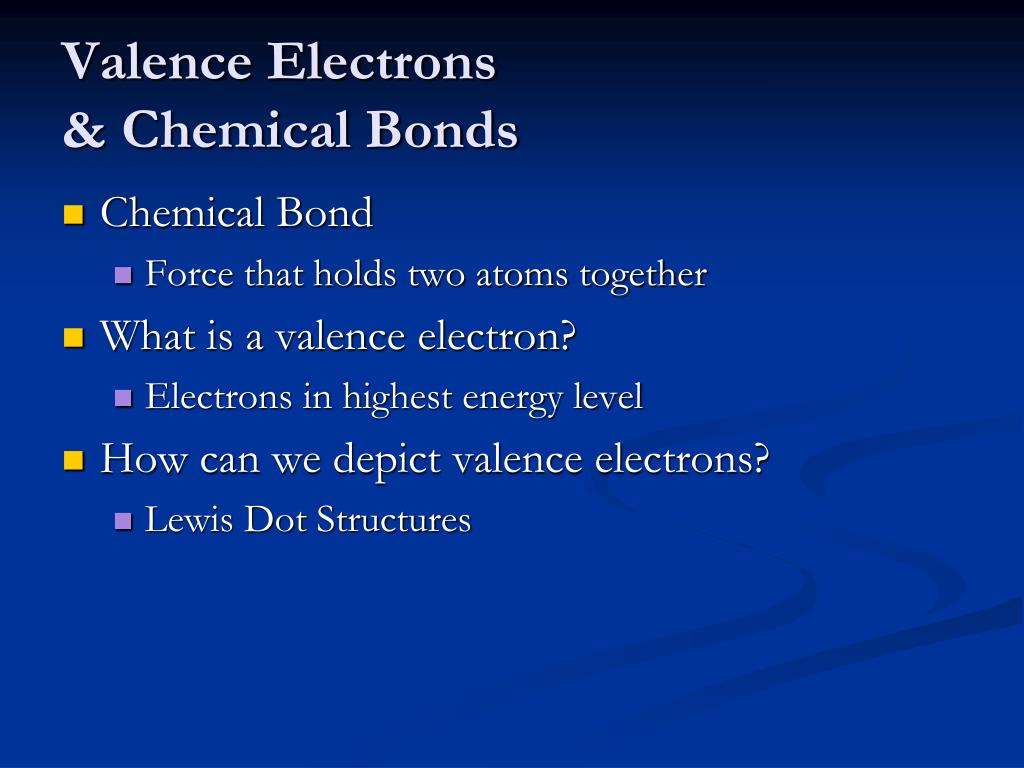 Valence Electrons
& Chemical Bonds

Chemical Bond
Force that holds two atoms together
What is a valence electron?
Electrons in highest energy level
How can we depict valence electrons?
Lewis Dot Structures